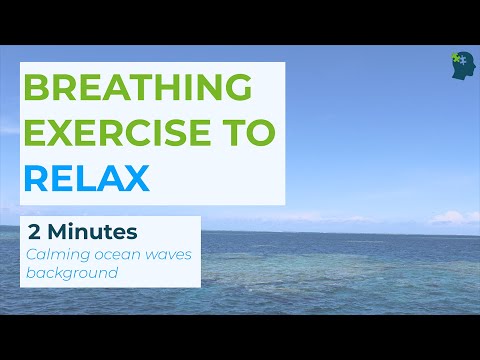 BREATHING EXERCISE TO RELAX

2 Minutes

Calming ocean waves background